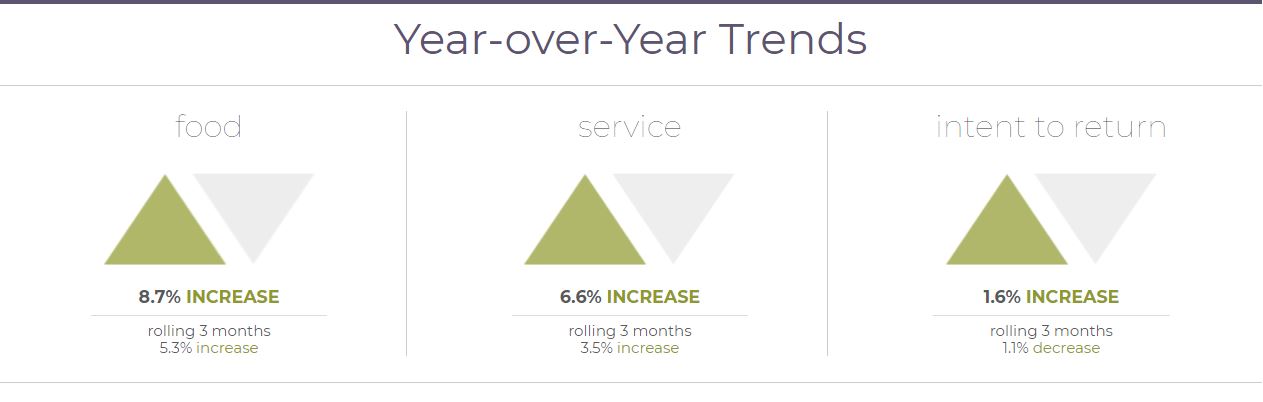 Year-over-Year Trends

food

8.7% INCREASE

rolling 3 months
5.3% increase

service

6.6% INCREASE

rolling 3 months
3.5% increase

intent to return

1.6% INCREASE

rolling 3 months
1.1% decrease